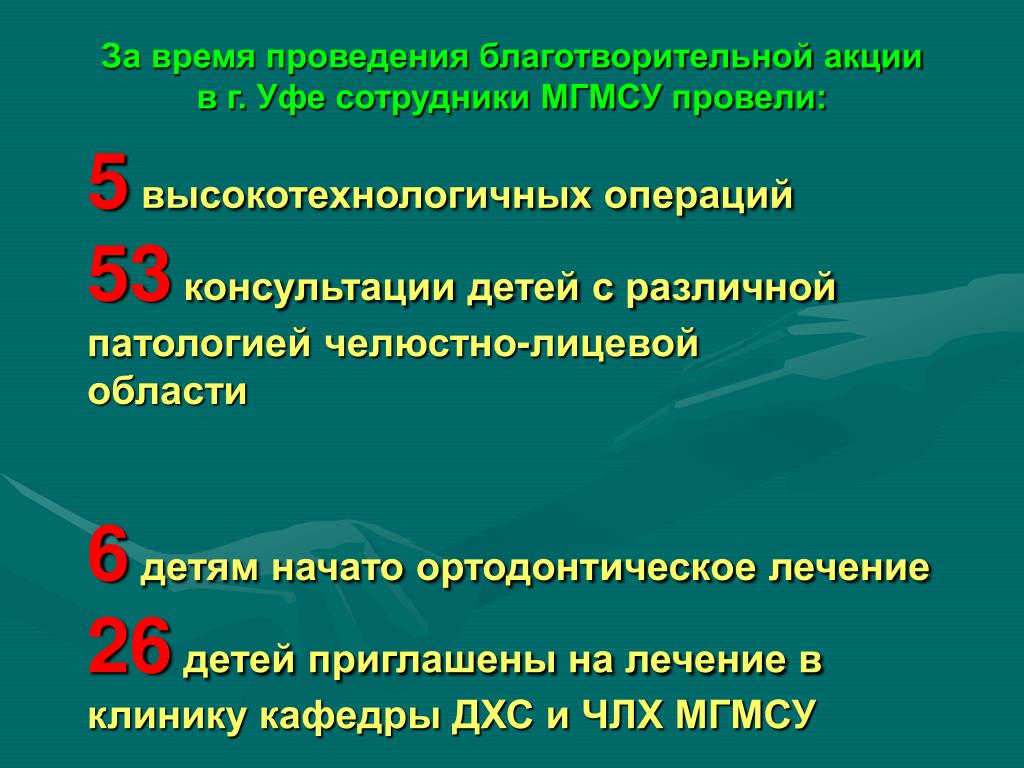 За время проведения благотворительной акции в г. Уфе сотрудники МГМСУ провели:

5 высокотехнологичных операций

53 консультации детей с различной патологией челюстно-лицевой области

6 детям начато ортодонтическое лечение

26 детей приглашены на лечение в клинику кафедры ДХС и ЧЛХ МГМСУ